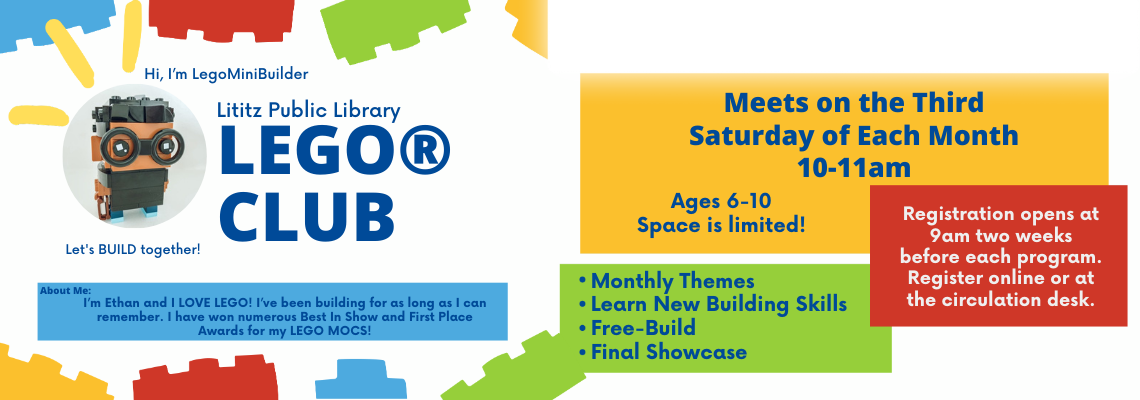 Hi, I'm LegoMiniBuilder

Lititz Public Library
LEGO®
CLUB

Let's BUILD together!

About Me:
I'm Ethan and I LOVE LEGO! I've been building for as long as I can remember. I have won numerous Best In Show and First Place Awards for my LEGO MOCS!

Meets on the Third
Saturday of Each Month
10-11am

Ages 6-10
Space is limited!

Registration opens at 9am two weeks before each program. Register online or at the circulation desk.

• Monthly Themes
• Learn New Building Skills
• Free-Build
• Final Showcase